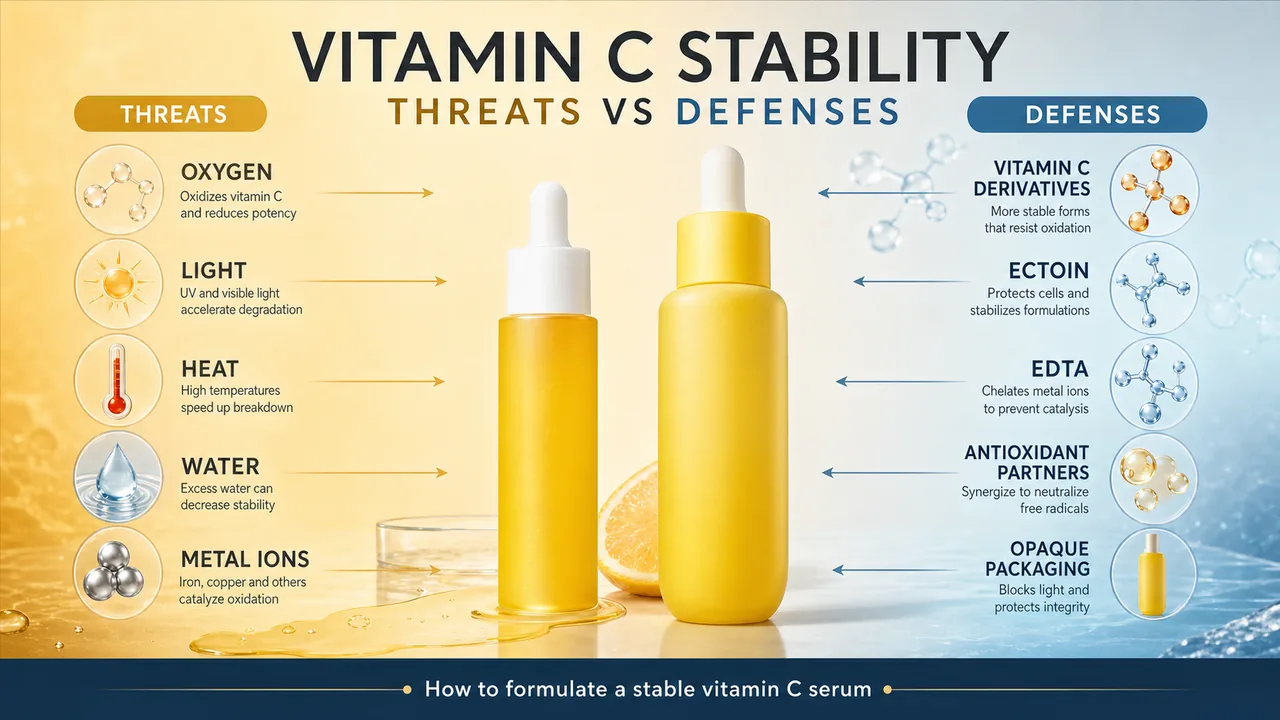 VITAMIN C STABILITY
THREATS VS DEFENSES

THREATS

OXYGEN
Oxidizes vitamin C and reduces potency

LIGHT
UV and visible light accelerate degradation

HEAT
High temperatures speed up breakdown

WATER
Excess water can decrease stability

METAL IONS
Iron, copper and others catalyze oxidation

DEFENSES

VITAMIN C DERIVATIVES
More stable forms that resist oxidation

ECTOIN
Protects cells and stabilizes formulations

EDTA
Chelates metal ions to prevent catalysis

ANTIOXIDANT PARTNERS
Synergize to neutralize free radicals

OPAQUE PACKAGING
Blocks light and protects integrity

How to formulate a stable vitamin C serum